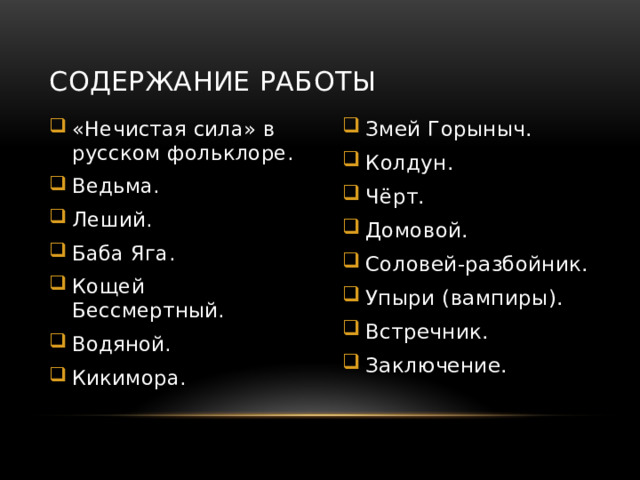 СОДЕРЖАНИЕ РАБОТЫ

«Нечистая сила» в русском фольклоре.
Ведьма.
Леший.
Баба Яга.
Кощей Бессмертный.
Водяной.
Кикимора.

Змей Горыныч.
Колдун.
Чёрт.
Домовой.
Соловей-разбойник.
Упыри (вампиры).
Встречник.
Заключение.